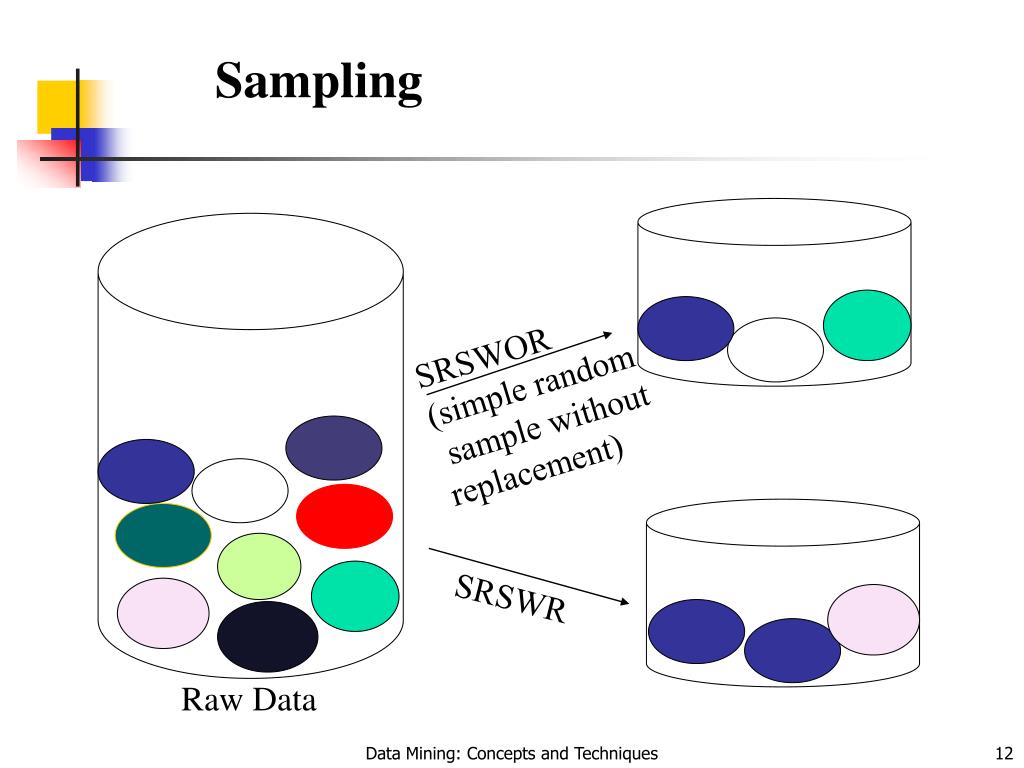 Sampling

SRSWOR
(simple random sample without replacement)

SRSWR

Raw Data

Data Mining: Concepts and Techniques

12